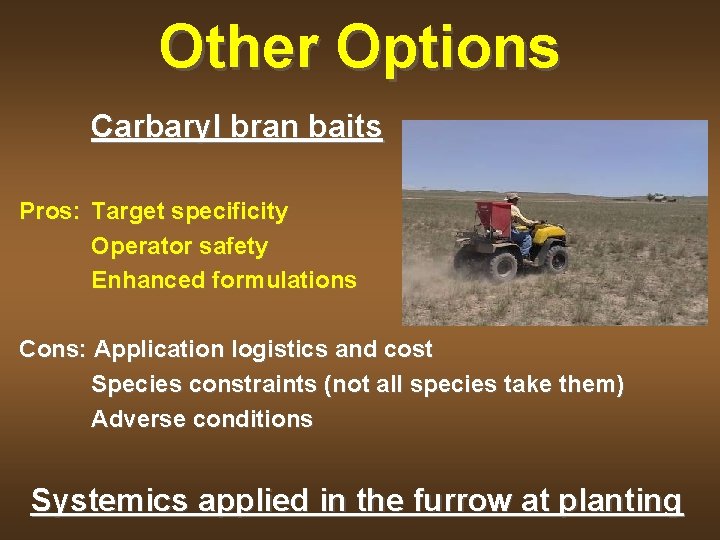 Other Options

Carbaryl bran baits

Pros: Target specificity
Operator safety
Enhanced formulations

Cons: Application logistics and cost
Species constraints (not all species take them)
Adverse conditions

Systemics applied in the furrow at planting